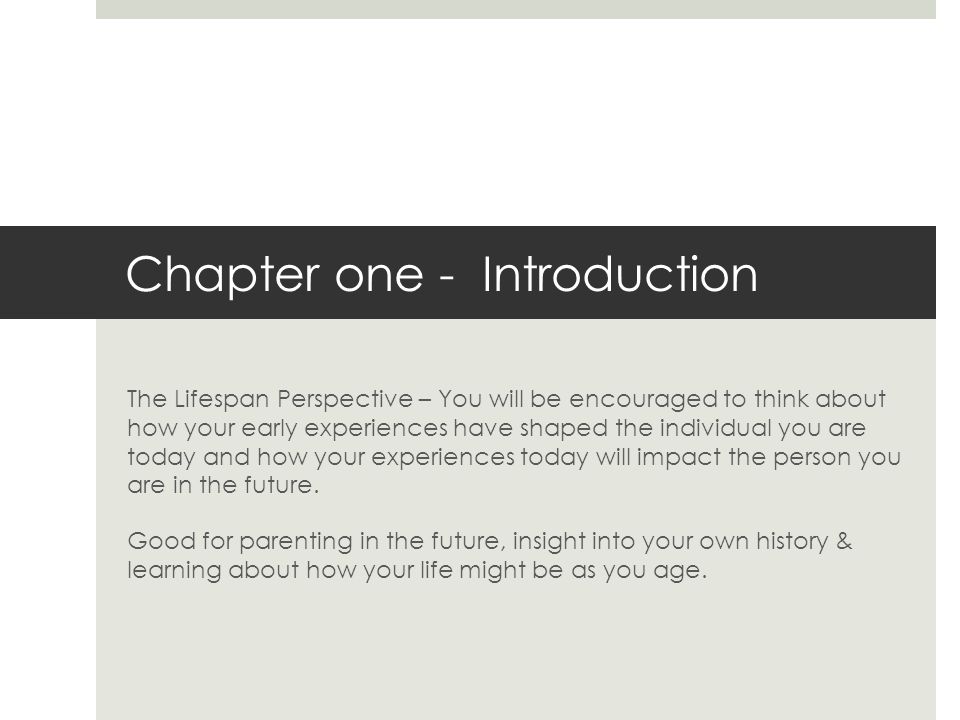 Chapter one - Introduction

The Lifespan Perspective – You will be encouraged to think about how your early experiences have shaped the individual you are today and how your experiences today will impact the person you are in the future.

Good for parenting in the future, insight into your own history & learning about how your life might be as you age.